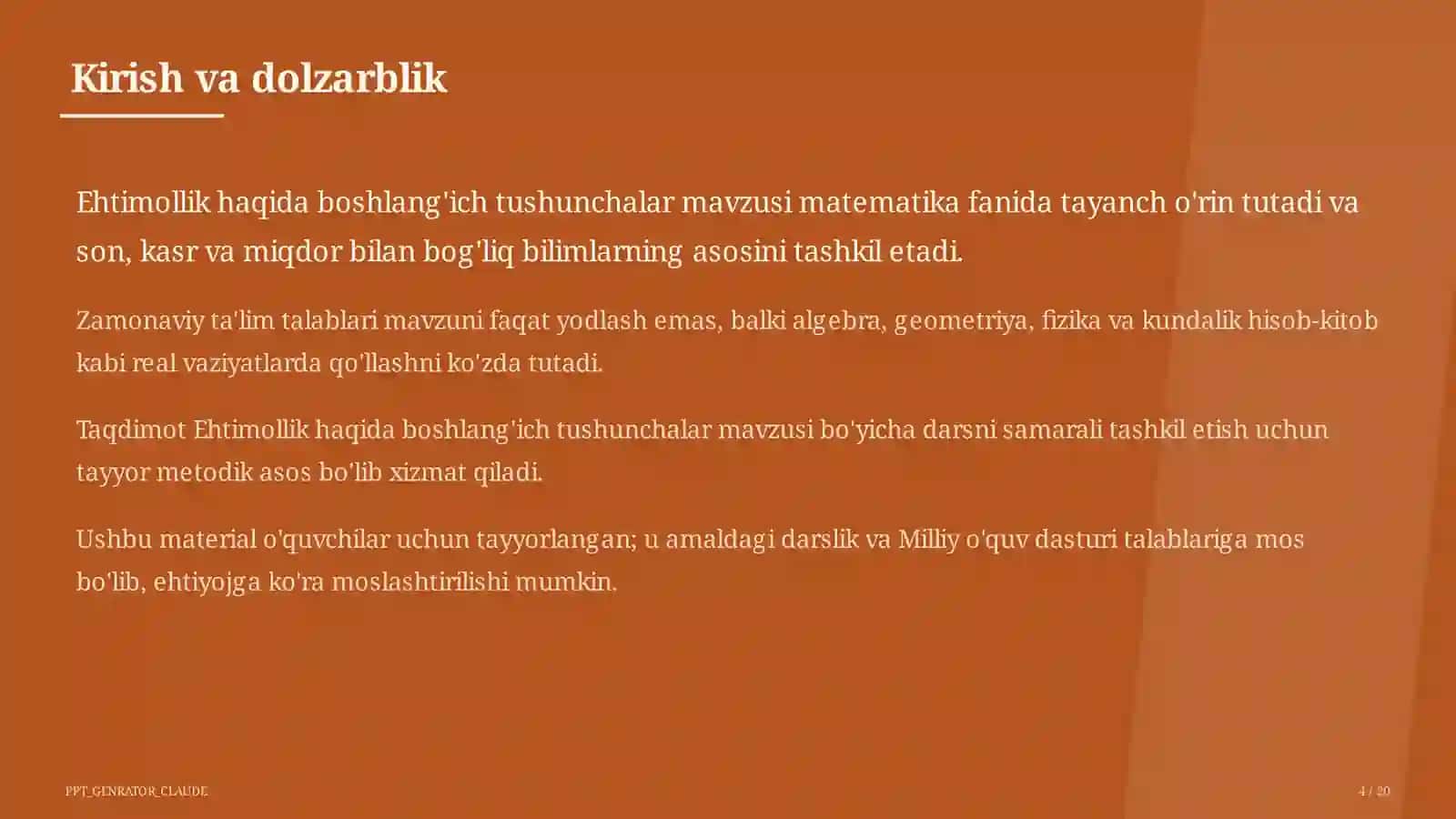 Kirish va dolzarblik

Ehtimollik haqida boshlang'ich tushunchalar mavzusi matematika fanida tayanch o'rin tutadi va son, kasr va miqdor bilan bog'liq bilimlarning asosini tashkil etadi.

Zamonaviy ta'lim talablari mavzuni faqat yodlash emas, balki algebra, geometriya, fizika va kundalik hisob-kitob kabi real vaziyatlarda qo'llashni ko'zda tutadi.

Taqdimot Ehtimollik haqida boshlang'ich tushunchalar mavzusi bo'yicha darsni samarali tashkil etish uchun tayyor metodik asos bo'lib xizmat qiladi.

Ushbu material o'quvchilar uchun tayyorlangan; u amaldagi darslik va Milliy o'quv dasturi talablariga mos bo'lib, ehtiyojga ko'ra moslashtirilishi mumkin.

PPT_GENRATOR_CLAUDE

4 / 20